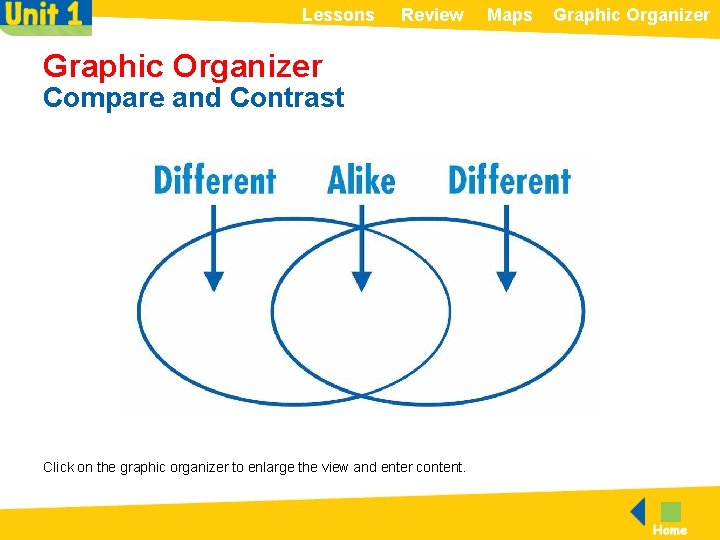 Unit 1

Lessons Review Maps Graphic Organizer

Graphic Organizer
Compare and Contrast

Different Alike Different

Click on the graphic organizer to enlarge the view and enter content.

Home